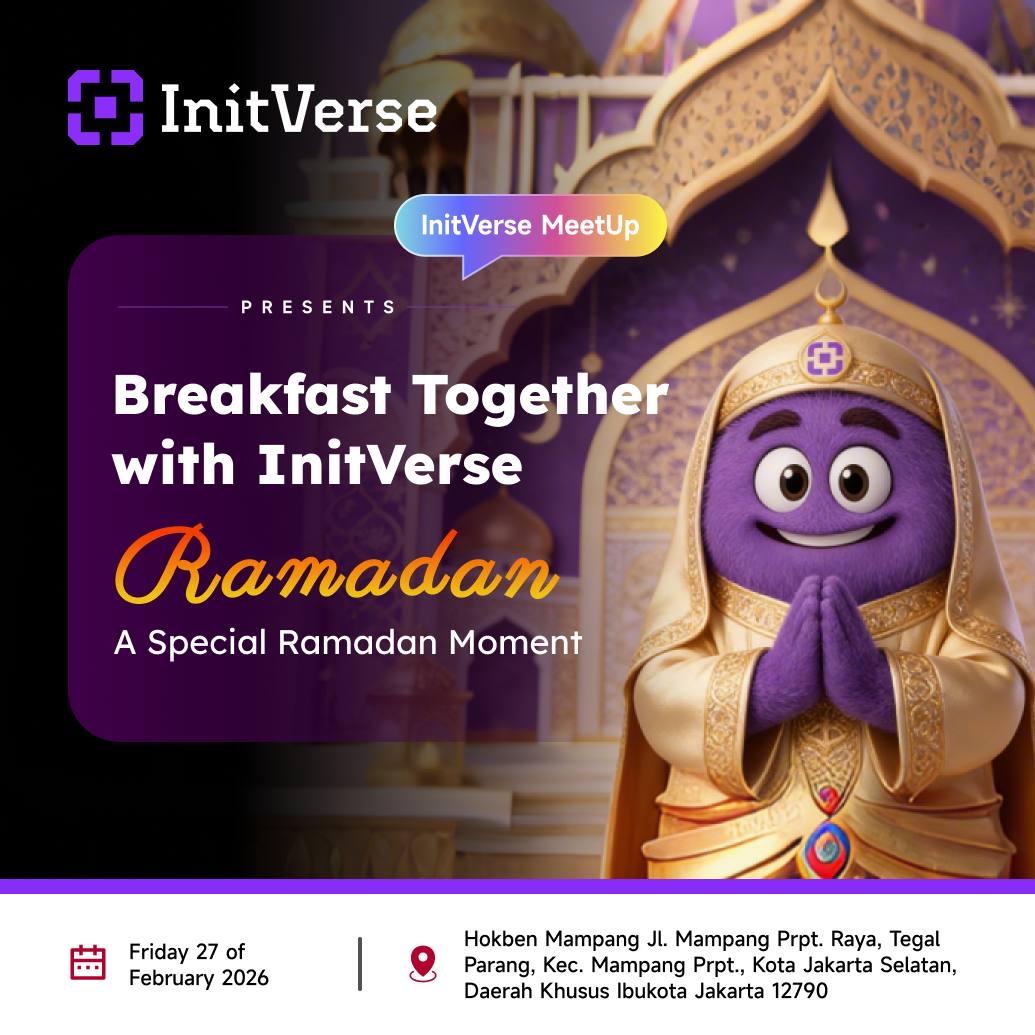 InitVerse

InitVerse MeetUp

PRESENTS

Breakfast Together with InitVerse

Ramadan

A Special Ramadan Moment

Friday 27 of February 2026

Hokben Mampang Jl. Mampang Prpt. Raya, Tegal Parang, Kec. Mampang Prpt., Kota Jakarta Selatan, Daerah Khusus Ibukota Jakarta 12790